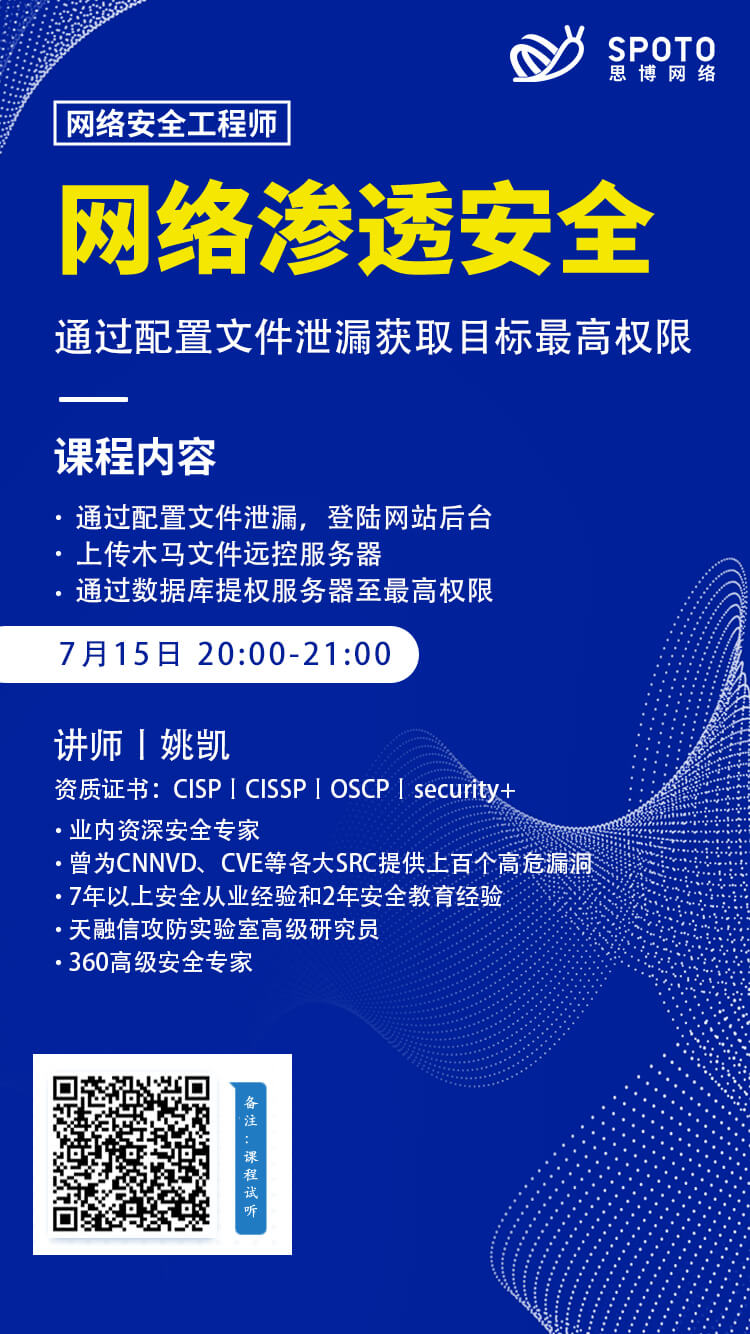 SPOTO
思博网络

网络安全工程师

网络渗透安全

通过配置文件泄漏获取目标最高权限

课程内容

· 通过配置文件泄漏，登陆网站后台
· 上传木马文件远控服务器
· 通过数据库提权服务器至最高权限

7月15日 20:00-21:00

讲师丨姚凯

资质证书：CISP丨CISSP丨OSCP丨security+

· 业内资深安全专家
· 曾为CNNVD、CVE等各大SRC提供上百个高危漏洞
· 7年以上安全从业经验和2年安全教育经验
· 天融信攻防实验室高级研究员
· 360高级安全专家

备注：课程试听